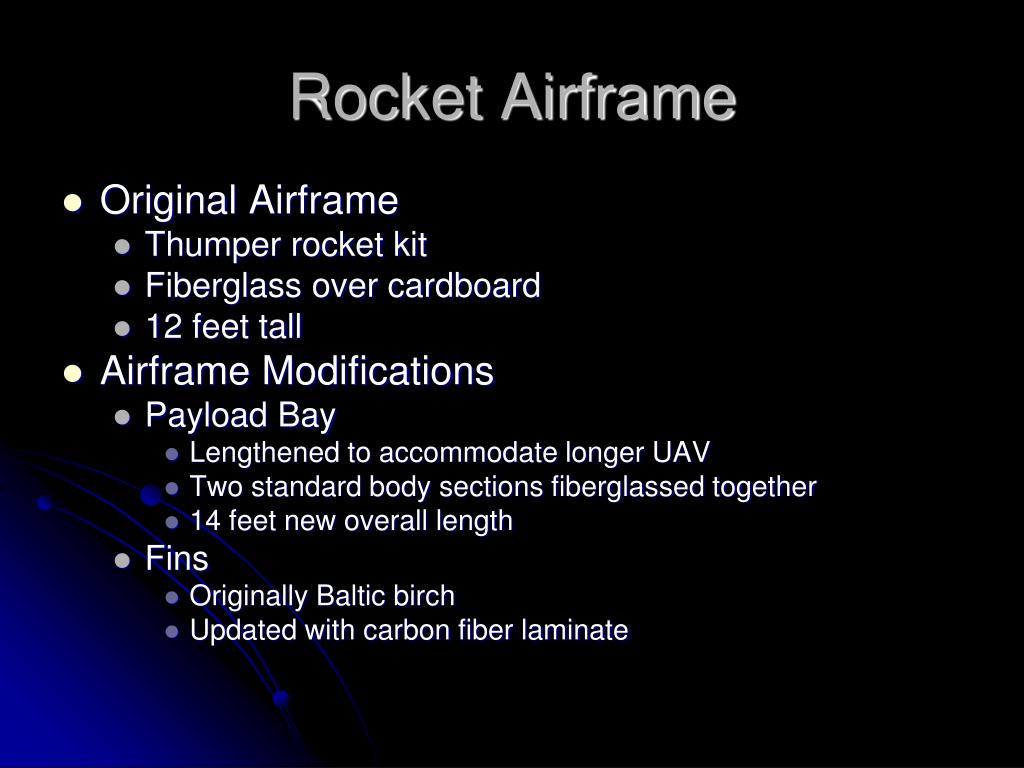 Rocket Airframe

- Original Airframe
  - Thumper rocket kit
  - Fiberglass over cardboard
  - 12 feet tall
- Airframe Modifications
  - Payload Bay
    - Lengthened to accommodate longer UAV
    - Two standard body sections fiberglassed together
    - 14 feet new overall length
  - Fins
    - Originally Baltic birch
    - Updated with carbon fiber laminate